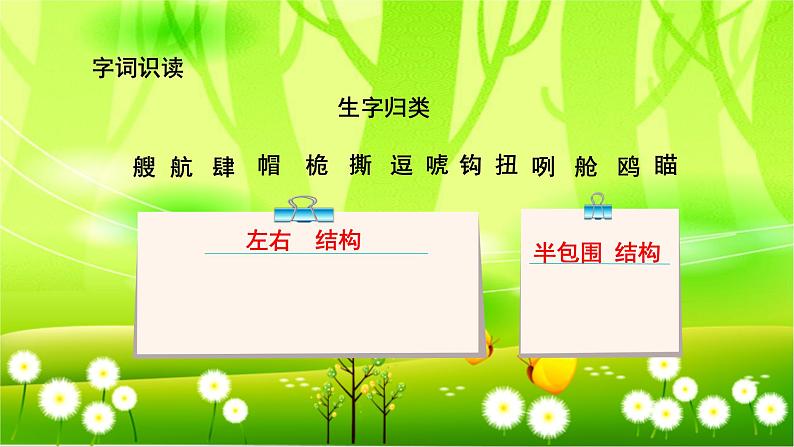 字词识读

生字归类

艘 航 肆 帽 桅 撕 逗 唬 钩 扭 咧 舱 鸥 瞄

左右 结构

半包围 结构